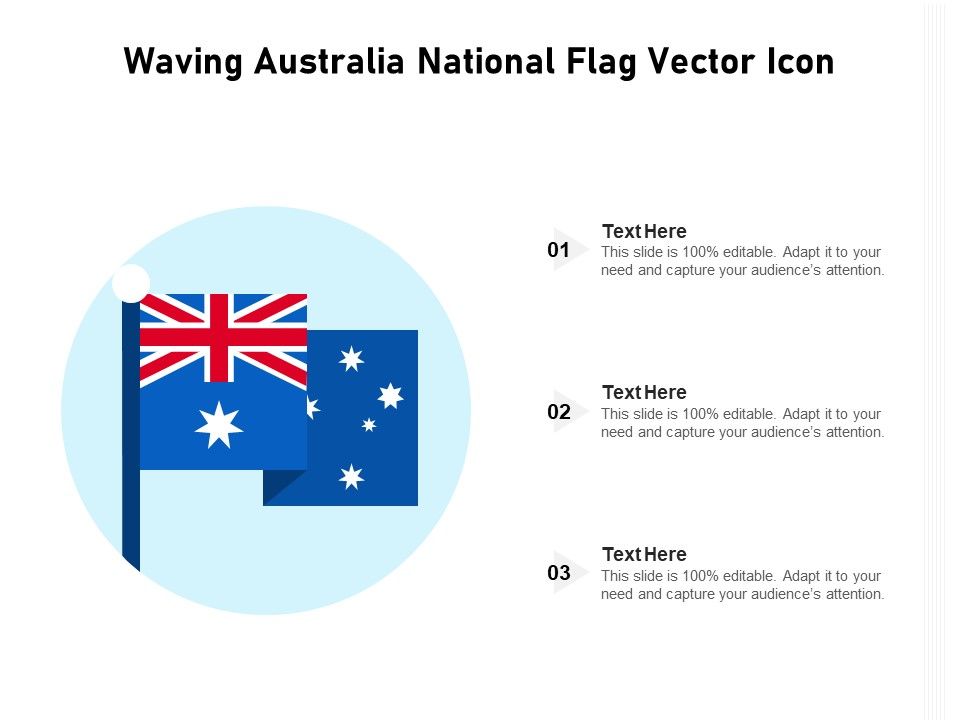 Waving Australia National Flag Vector Icon

01
Text Here
This slide is 100% editable. Adapt it to your need and capture your audience's attention.

02
Text Here
This slide is 100% editable. Adapt it to your need and capture your audience's attention.

03
Text Here
This slide is 100% editable. Adapt it to your need and capture your audience's attention.